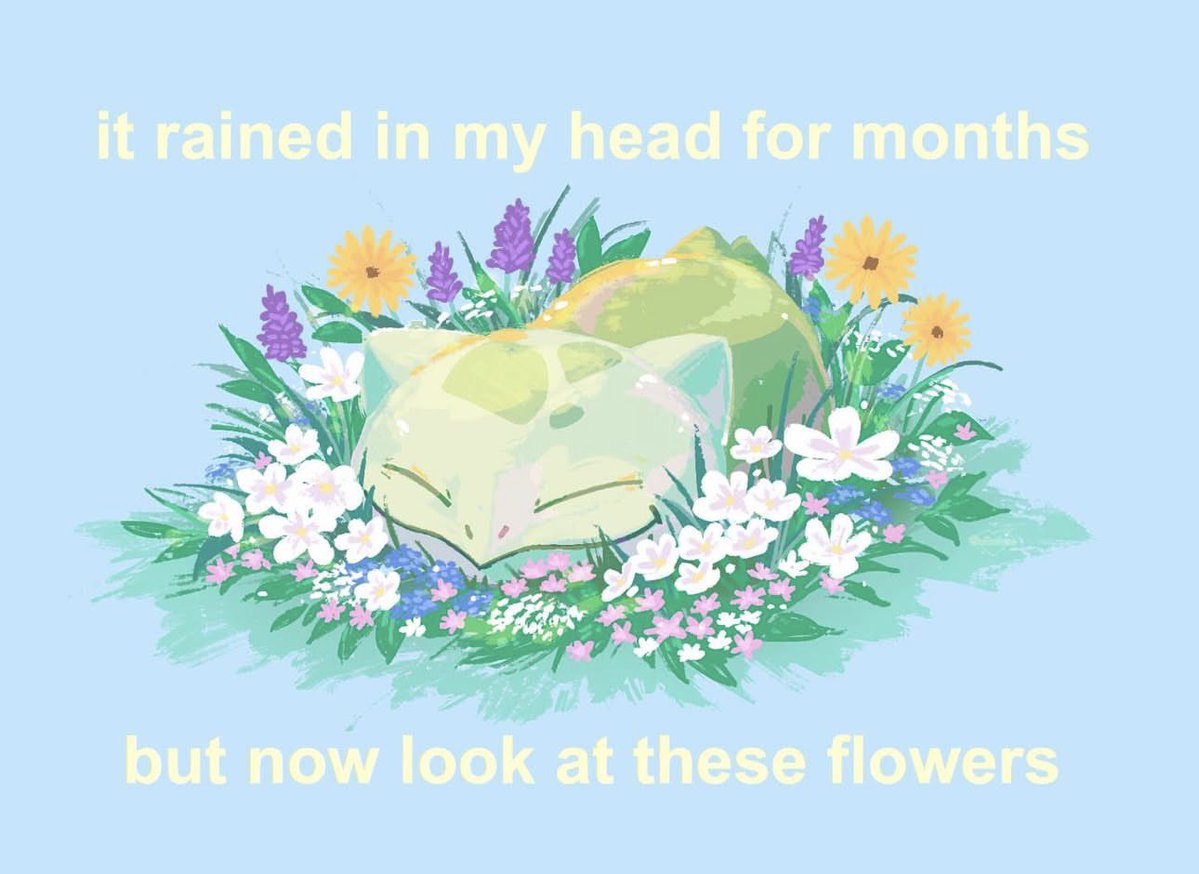 it rained in my head for months

but now look at these flowers